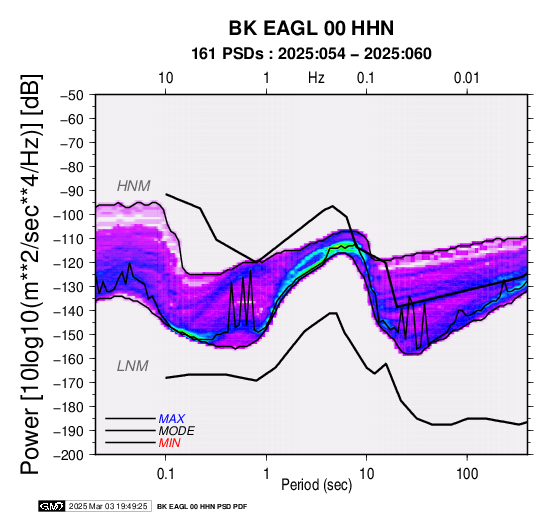 BK EAGL 00 HHN
161 PSDs : 2025:054 – 2025:060

10 1 Hz 0.1 0.01

Power [10log10(m**2/sec**4/Hz)] [dB]

−50
−60
−70
−80
−90
−100
−110
−120
−130
−140
−150
−160
−170
−180
−190
−200

HNM
LNM

MAX
MODE
MIN

0.1 1 10 100
Period (sec)

GMT 2025 Mar 03 19:49:25 BK EAGL 00 HHN PSD PDF